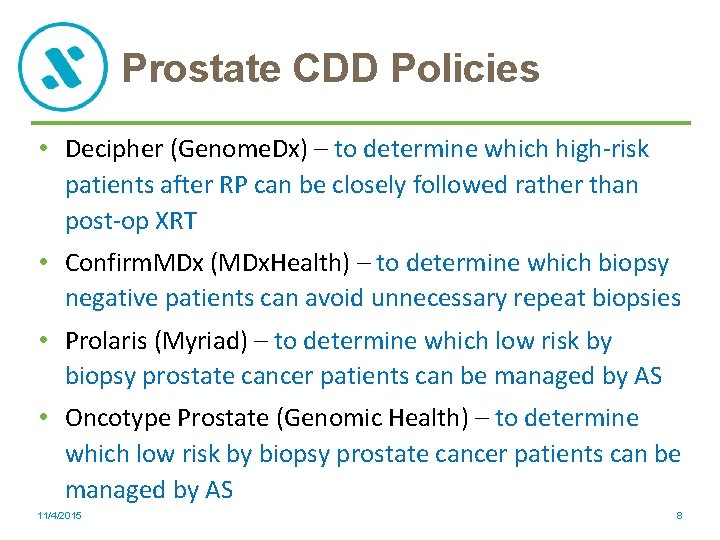 Prostate CDD Policies

• Decipher (GenomeDx) – to determine which high-risk patients after RP can be closely followed rather than post-op XRT

• ConfirmMDx (MDxHealth) – to determine which biopsy negative patients can avoid unnecessary repeat biopsies

• Prolaris (Myriad) – to determine which low risk by biopsy prostate cancer patients can be managed by AS

• Oncotype Prostate (Genomic Health) – to determine which low risk by biopsy prostate cancer patients can be managed by AS

11/4/2015

8